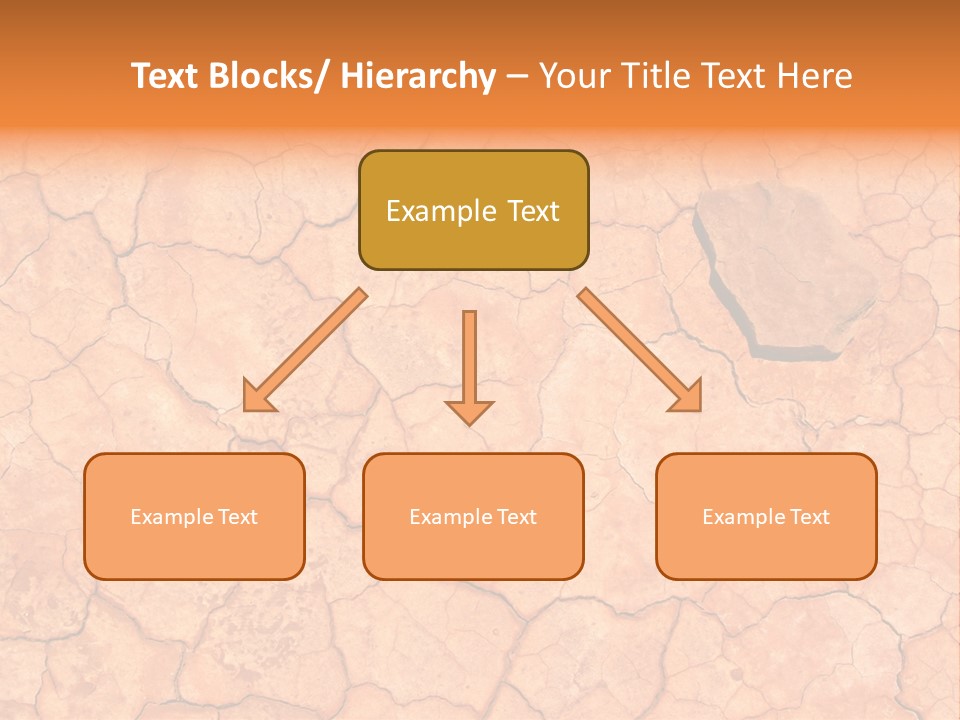 Text Blocks/ Hierarchy – Your Title Text Here

Example Text

Example Text

Example Text

Example Text